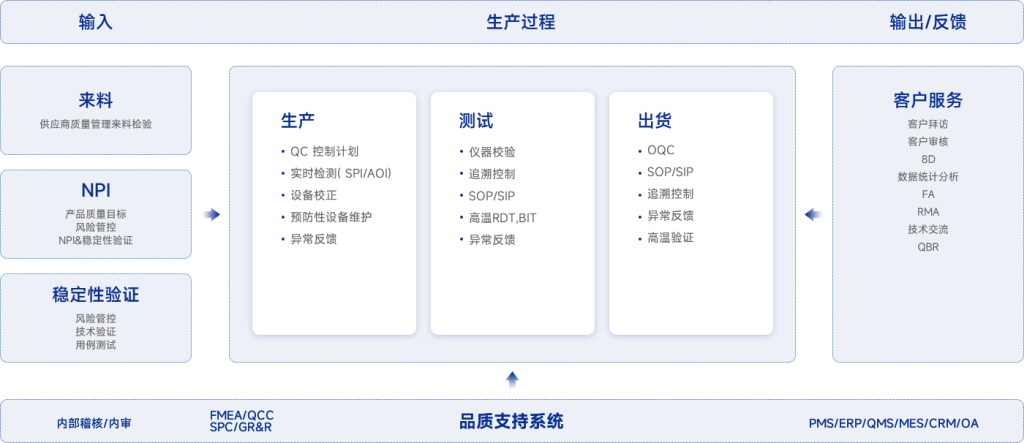 输入

生产过程

输出/反馈

来料
供应商质量管理来料检验

NPI
产品质量目标
风险管控
NPI&稳定性验证

稳定性验证
风险管控
技术验证
用例测试

生产
• QC 控制计划
• 实时检测( SPI/AOI)
• 设备校正
• 预防性设备维护
• 异常反馈

测试
• 仪器校验
• 追溯控制
• SOP/SIP
• 高温RDT,BIT
• 异常反馈

出货
• OQC
• SOP/SIP
• 追溯控制
• 异常反馈
• 高温验证

客户服务
客户拜访
客户审核
8D
数据统计分析
FA
RMA
技术交流
QBR

内部稽核/内审

FMEA/QCC
SPC/GR&R

品质支持系统

PMS/ERP/QMS/MES/CRM/OA